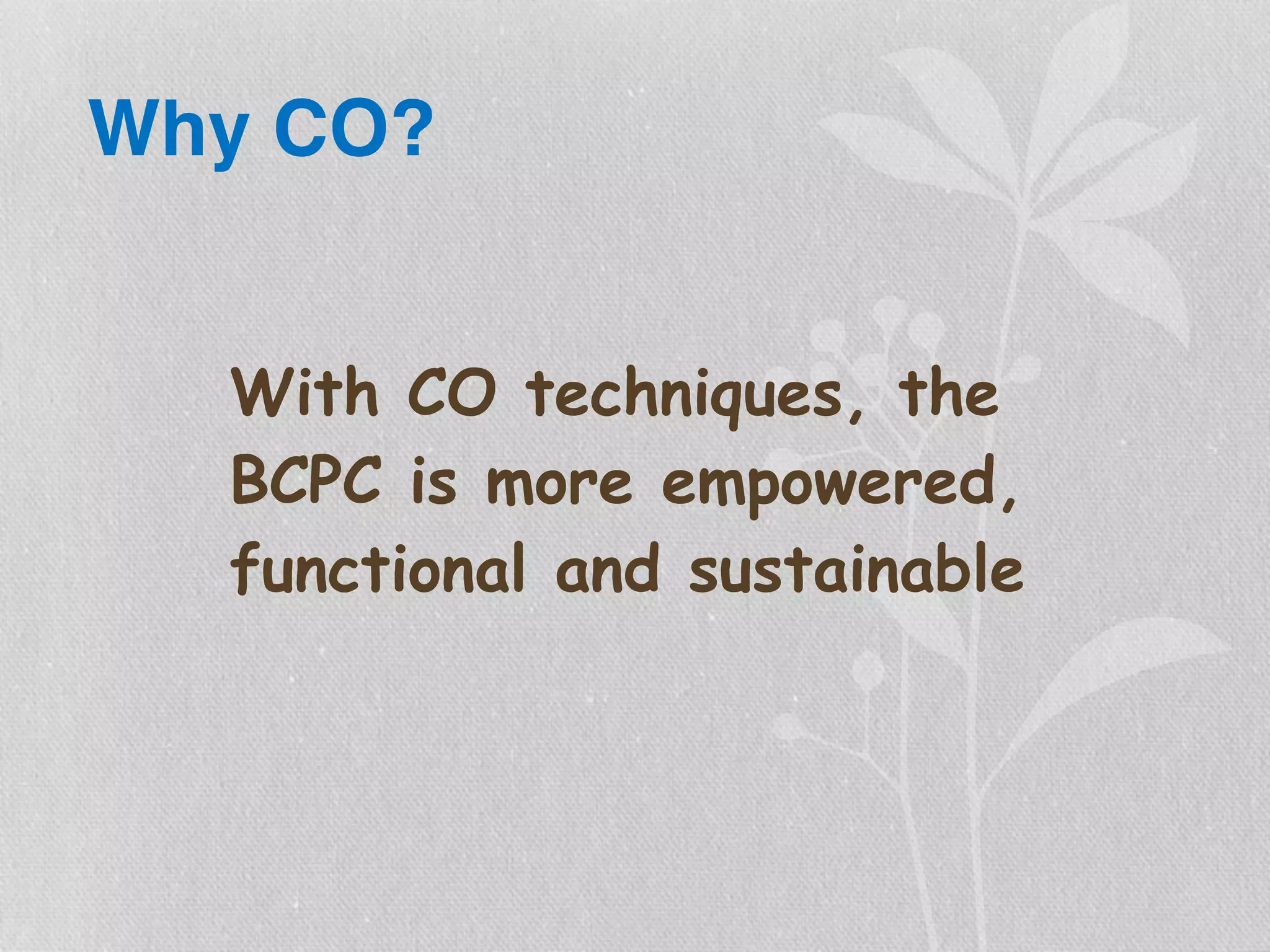 Why CO?

With CO techniques, the BCPC is more empowered, functional and sustainable